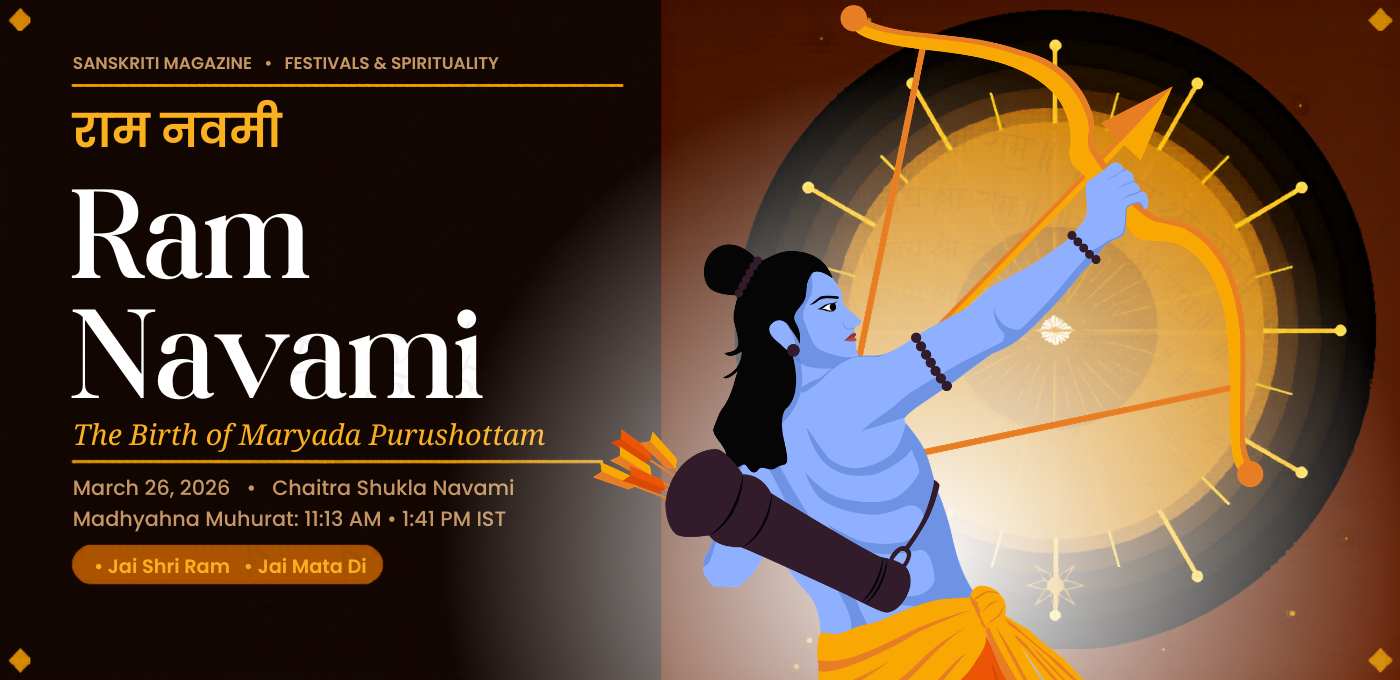 SANSKRITI MAGAZINE • FESTIVALS & SPIRITUALITY

राम नवमी

Ram Navami

The Birth of Maryada Purushottam

March 26, 2026 • Chaitra Shukla Navami
Madhyahna Muhurat: 11:13 AM • 1:41 PM IST

• Jai Shri Ram • Jai Mata Di